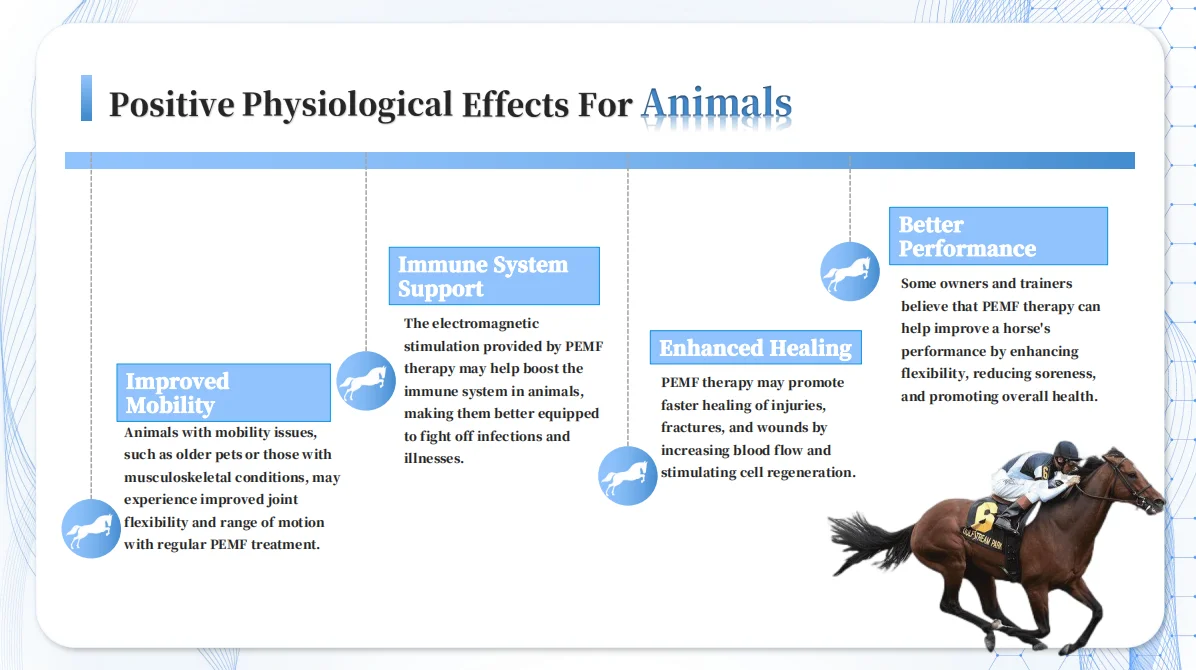 Positive Physiological Effects For Animals

Improved Mobility

Animals with mobility issues, such as older pets or those with musculoskeletal conditions, may experience improved joint flexibility and range of motion with regular PEMF treatment.

Immune System Support

The electromagnetic stimulation provided by PEMF therapy may help boost the immune system in animals, making them better equipped to fight off infections and illnesses.

Enhanced Healing

PEMF therapy may promote faster healing of injuries, fractures, and wounds by increasing blood flow and stimulating cell regeneration.

Better Performance

Some owners and trainers believe that PEMF therapy can help improve a horse's performance by enhancing flexibility, reducing soreness, and promoting overall health.

6
GULFSTREAM PARK